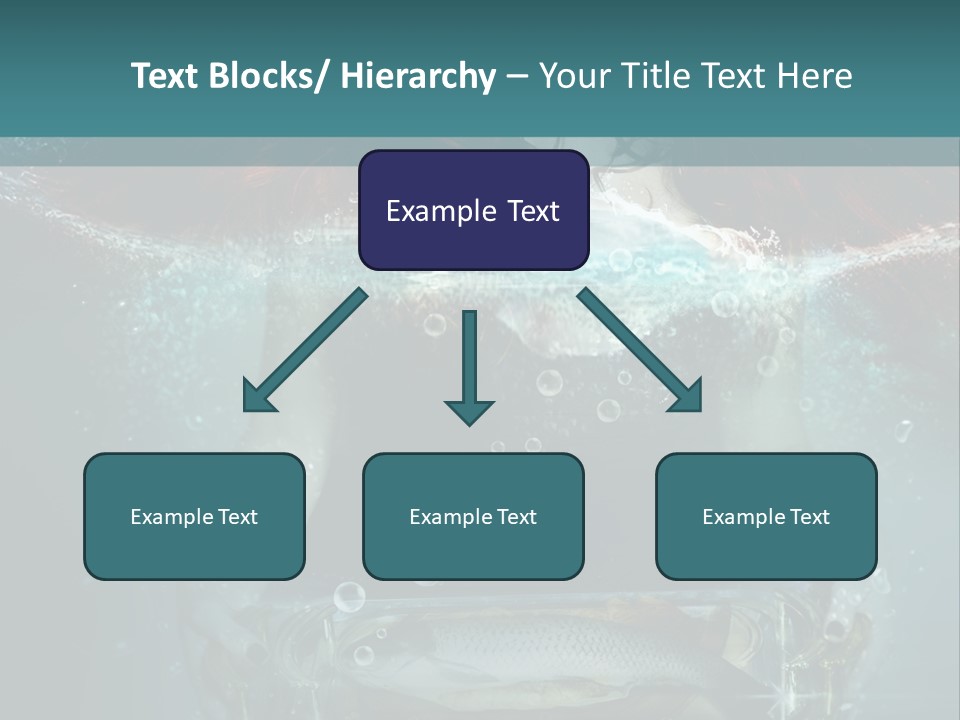 Text Blocks/ Hierarchy – Your Title Text Here

Example Text

Example Text

Example Text

Example Text